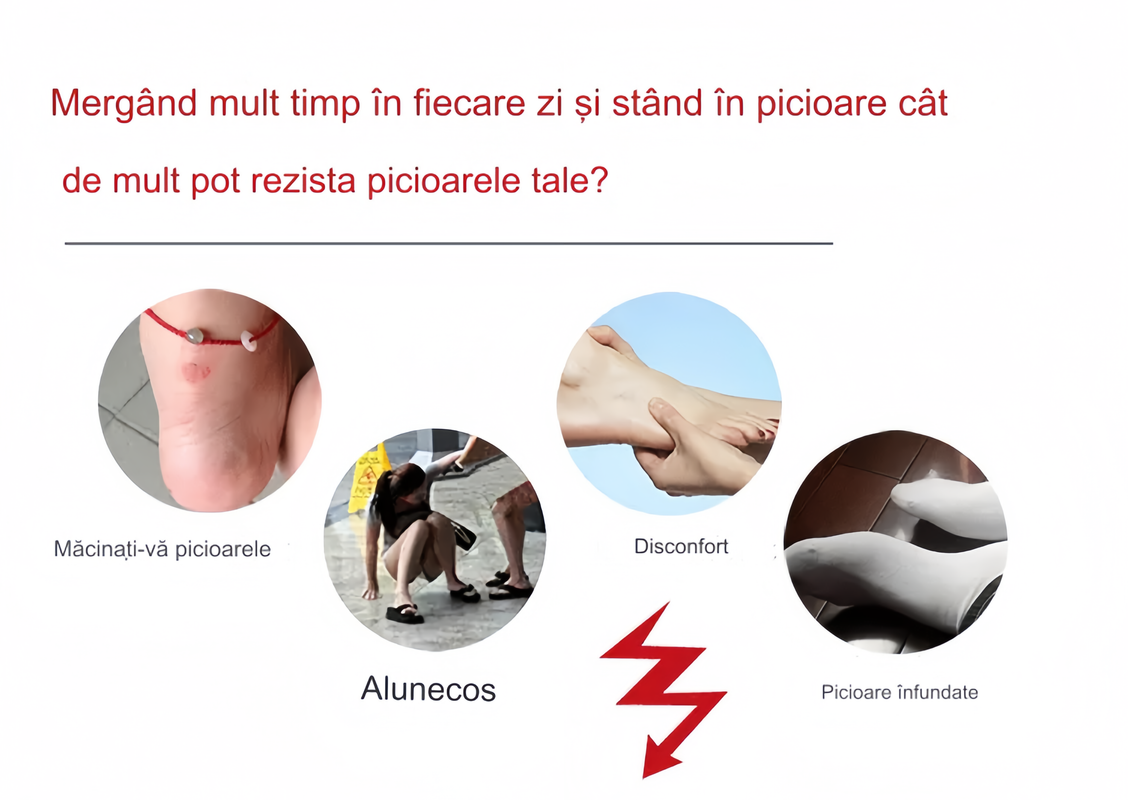 Mergând mult timp în fiecare zi și stând în picioare cât de mult pot rezista picioarele tale?

Măcinați-vă picioarele

Alunecos

Disconfort

Picioare înfundate